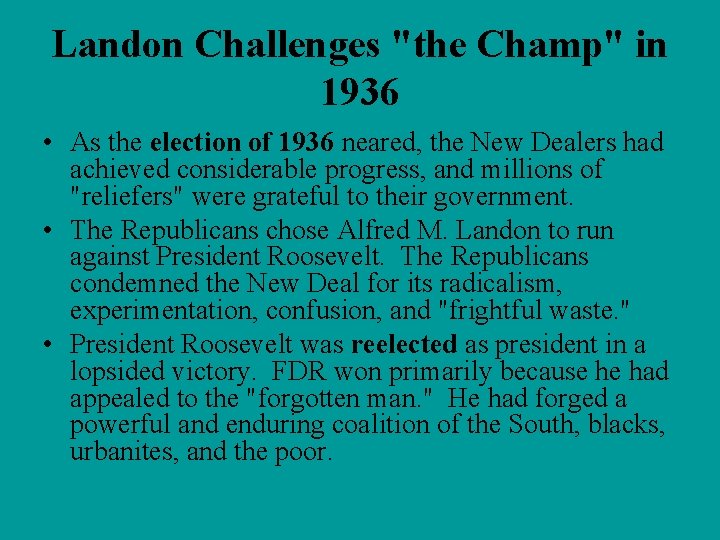 Landon Challenges "the Champ" in 1936

• As the election of 1936 neared, the New Dealers had achieved considerable progress, and millions of "reliefers" were grateful to their government.

• The Republicans chose Alfred M. Landon to run against President Roosevelt. The Republicans condemned the New Deal for its radicalism, experimentation, confusion, and "frightful waste."

• President Roosevelt was reelected as president in a lopsided victory. FDR won primarily because he had appealed to the "forgotten man." He had forged a powerful and enduring coalition of the South, blacks, urbanites, and the poor.